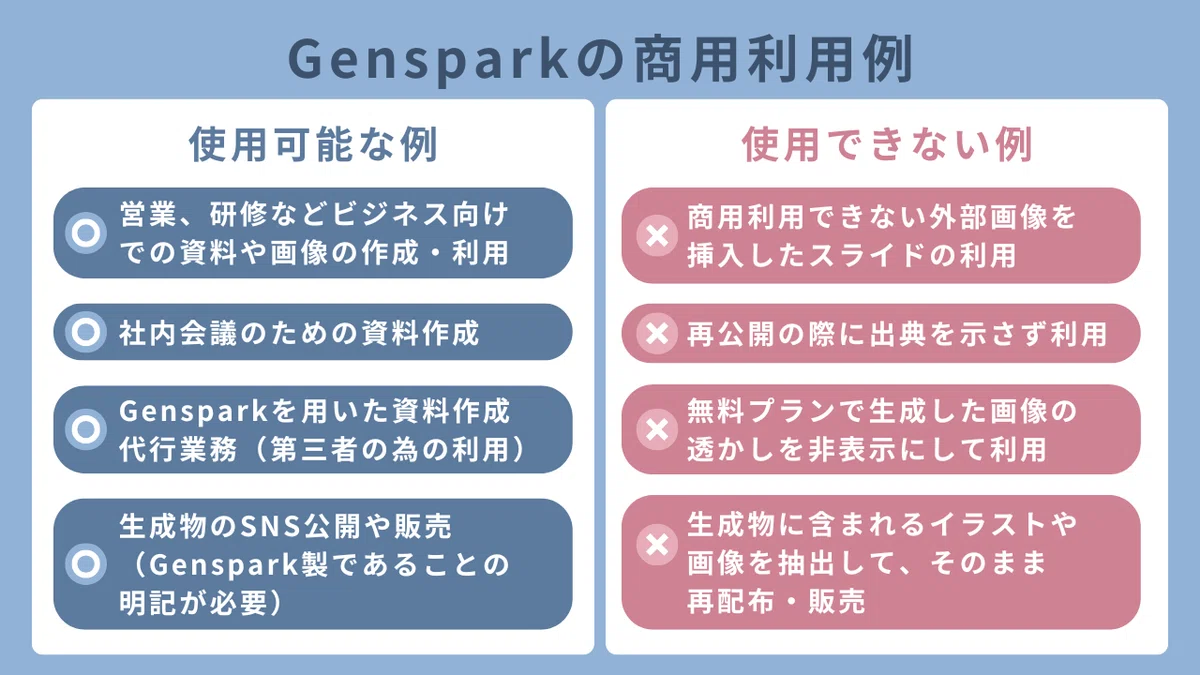 Gensparkの商用利用例

使用可能な例

営業、研修などビジネス向けでの資料や画像の作成・利用

社内会議のための資料作成

Gensparkを用いた資料作成代行業務（第三者の為の利用）

生成物のSNS公開や販売（Genspark製であることの明記が必要）

使用できない例

商用利用できない外部画像を挿入したスライドの利用

再公開の際に出典を示さず利用

無料プランで生成した画像の透かしを非表示にして利用

生成物に含まれるイラストや画像を抽出して、そのまま再配布・販売